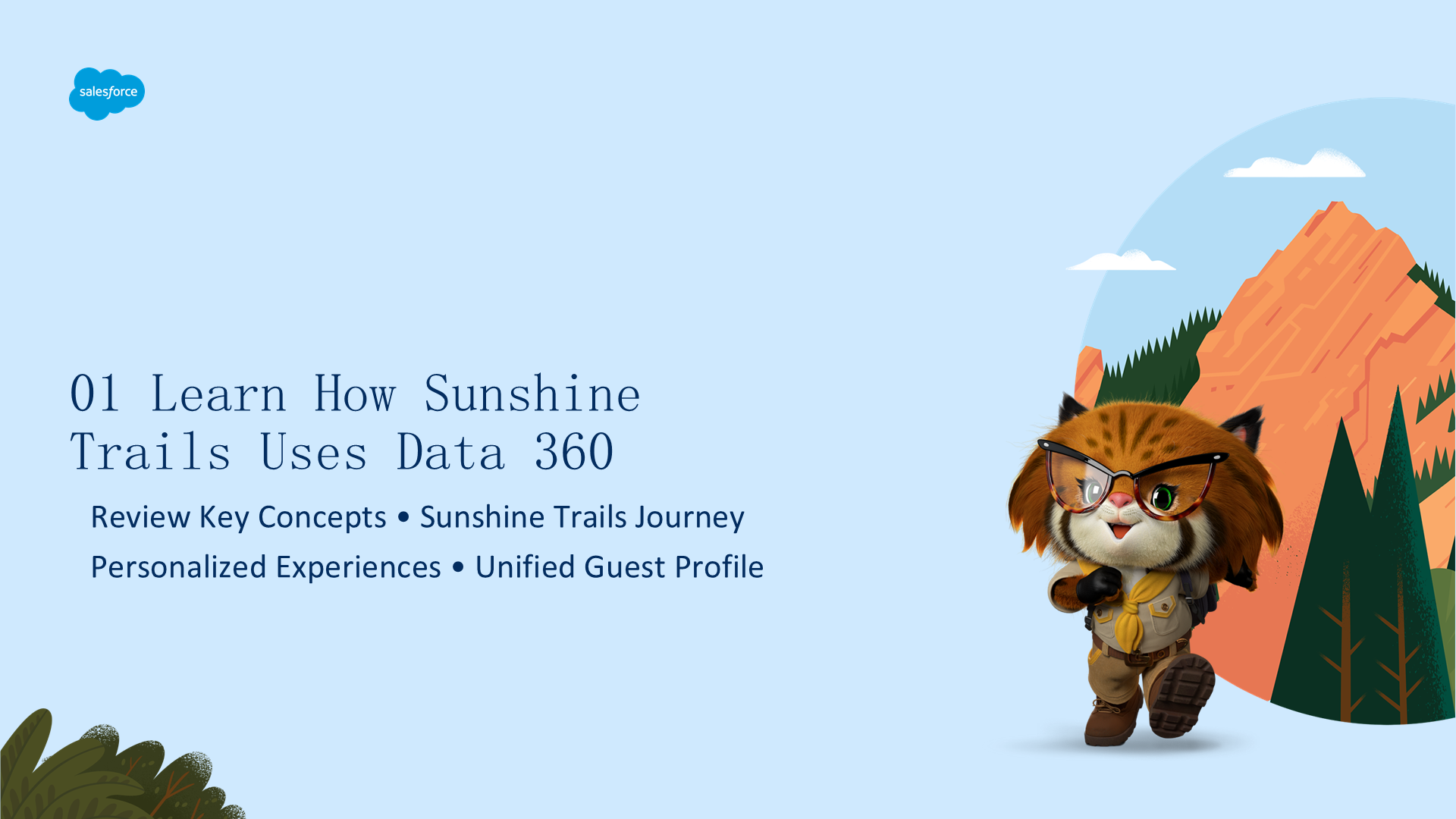 salesforce

01 Learn How Sunshine Trails Uses Data 360

Review Key Concepts • Sunshine Trails Journey

Personalized Experiences • Unified Guest Profile